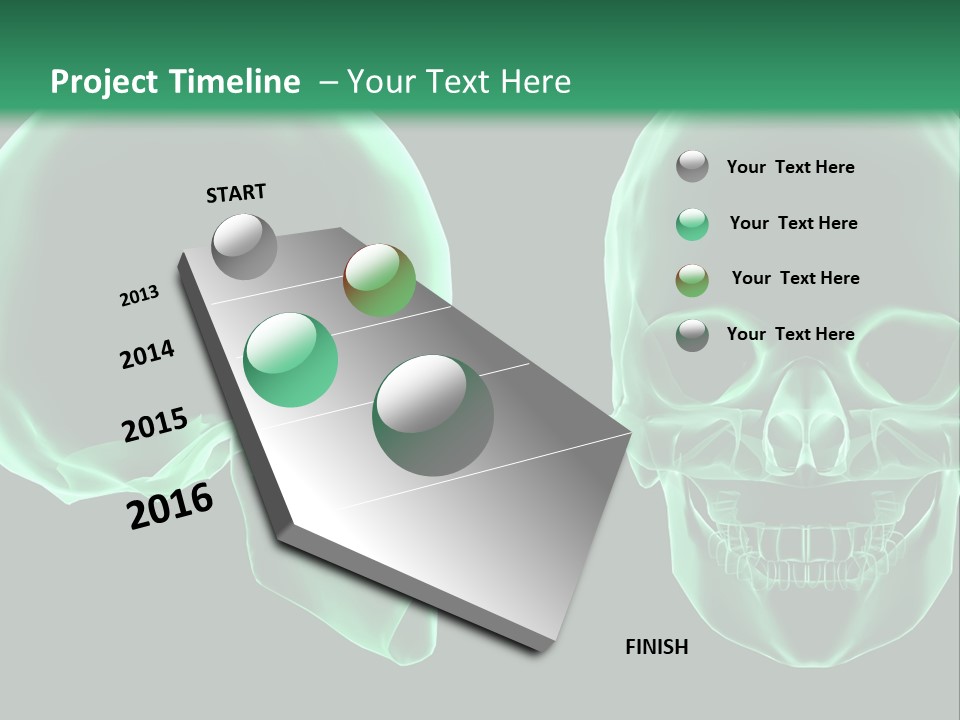 Project Timeline – Your Text Here

START

2013

2014

2015

2016

FINISH

Your Text Here

Your Text Here

Your Text Here

Your Text Here